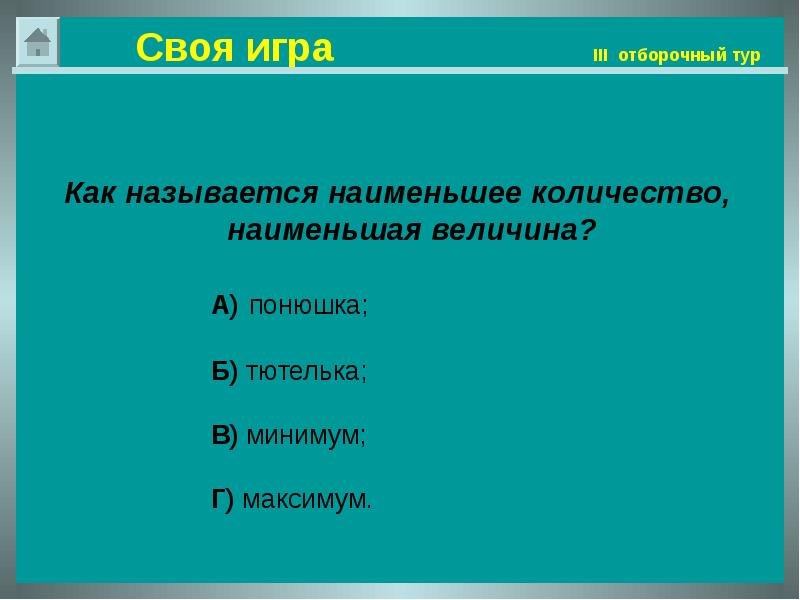 Своя игра

III отборочный тур

Как называется наименьшее количество, наименьшая величина?

А) понюшка;

Б) тютелька;

В) минимум;

Г) максимум.